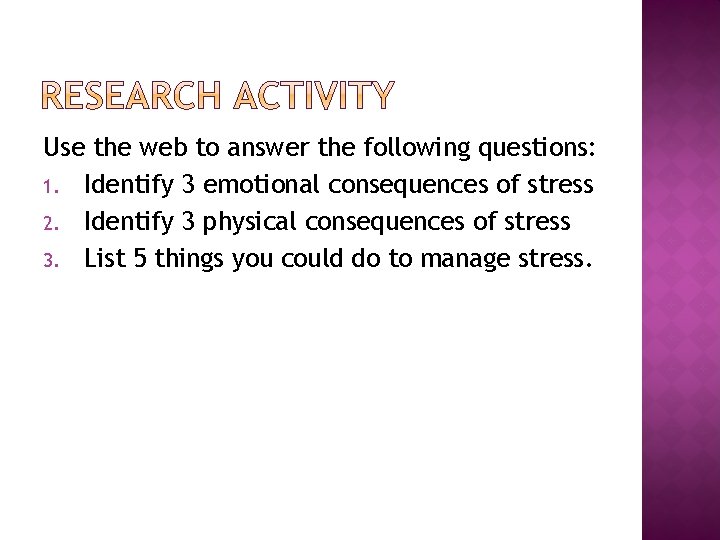 RESEARCH ACTIVITY

Use the web to answer the following questions:

1. Identify 3 emotional consequences of stress
2. Identify 3 physical consequences of stress
3. List 5 things you could do to manage stress.